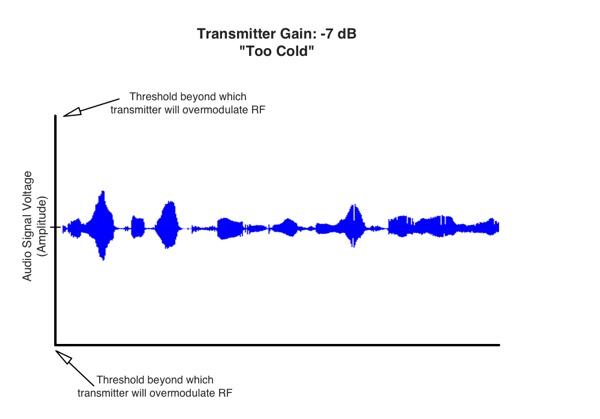 Transmitter Gain: -7 dB
"Too Cold"

Threshold beyond which transmitter will overmodulate RF

Audio Signal Voltage (Amplitude)

Threshold beyond which transmitter will overmodulate RF